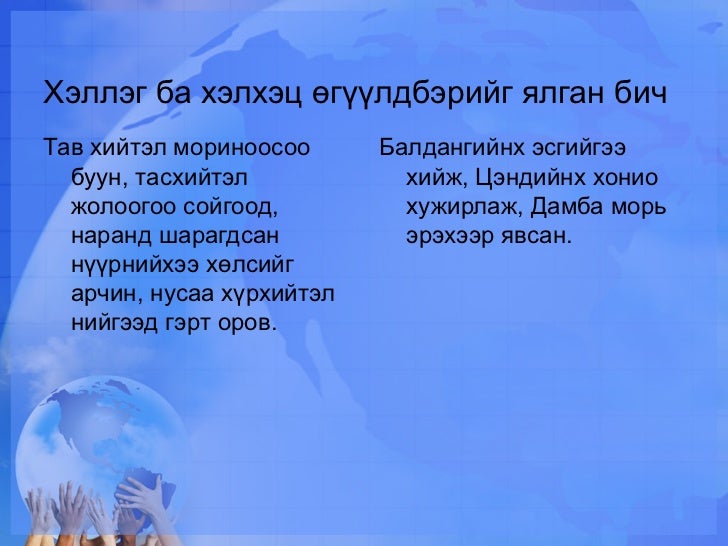 Хэллэг ба хэлхэц өгүүлдбэрийг ялган бич

Тав хийтэл мориноосоо буун, тасхийтэл жолоогоо сойгоод, наранд шарагдсан нүүрнийхээ хөлсийг арчин, нусаа хүрхийтэл нийгээд гэрт оров.

Балдангийнх эсгийгээ хийж, Цэндийнх хонио хужирлаж, Дамба морь эрэхээр явсан.